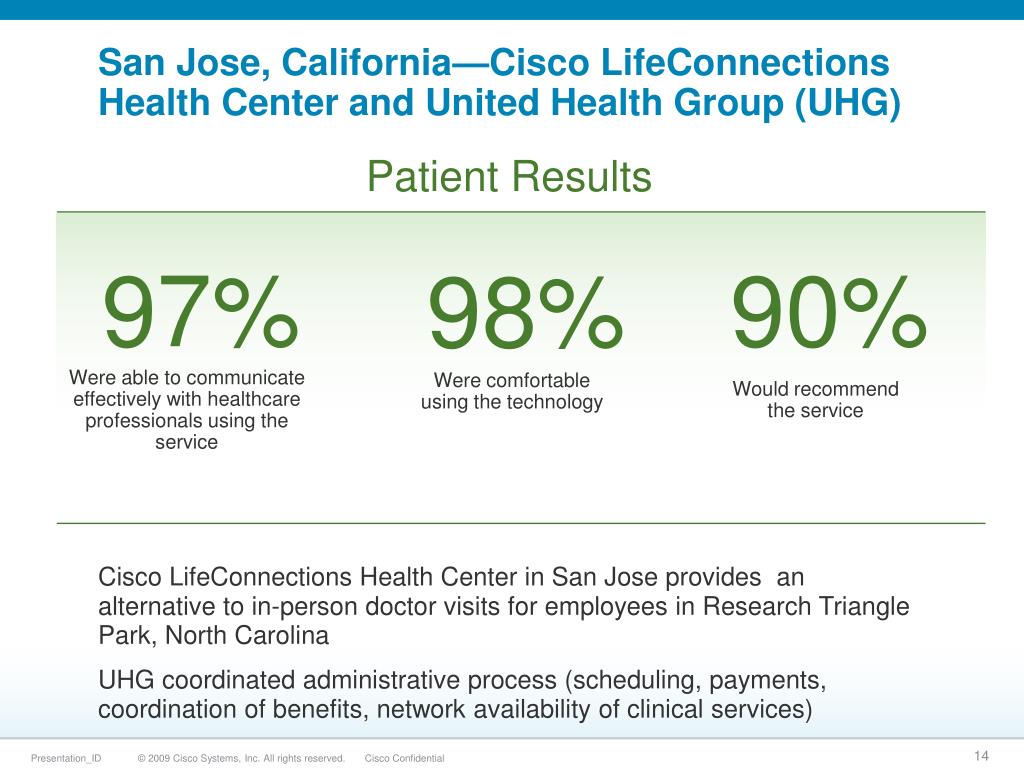 San Jose, California—Cisco LifeConnections Health Center and United Health Group (UHG)

Patient Results

97%
Were able to communicate effectively with healthcare professionals using the service

98%
Were comfortable using the technology

90%
Would recommend the service

Cisco LifeConnections Health Center in San Jose provides an alternative to in-person doctor visits for employees in Research Triangle Park, North Carolina

UHG coordinated administrative process (scheduling, payments, coordination of benefits, network availability of clinical services)

Presentation_ID © 2009 Cisco Systems, Inc. All rights reserved. Cisco Confidential 14